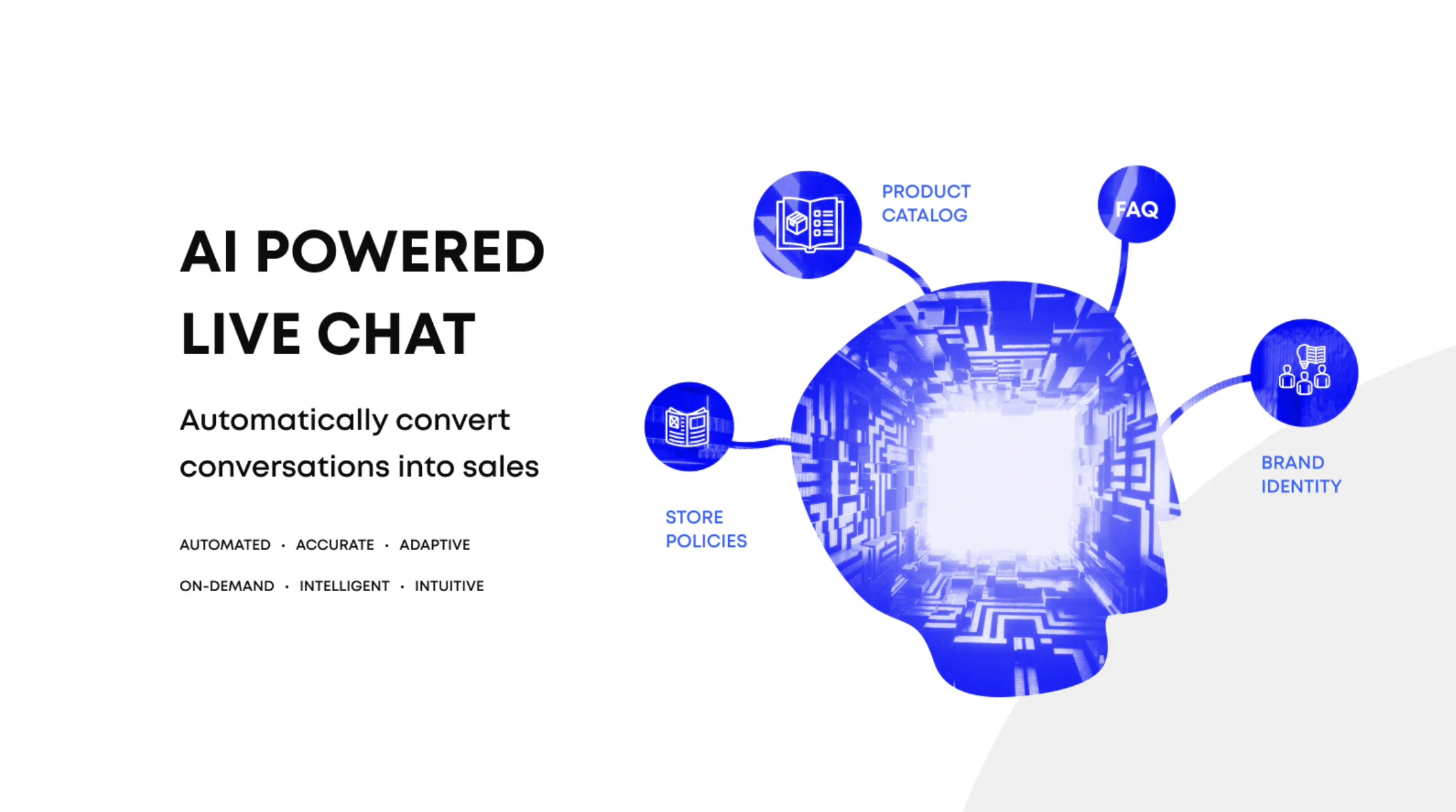 AI POWERED
LIVE CHAT

Automatically convert conversations into sales

AUTOMATED · ACCURATE · ADAPTIVE

ON-DEMAND · INTELLIGENT · INTUITIVE

PRODUCT CATALOG

FAQ

STORE POLICIES

BRAND IDENTITY